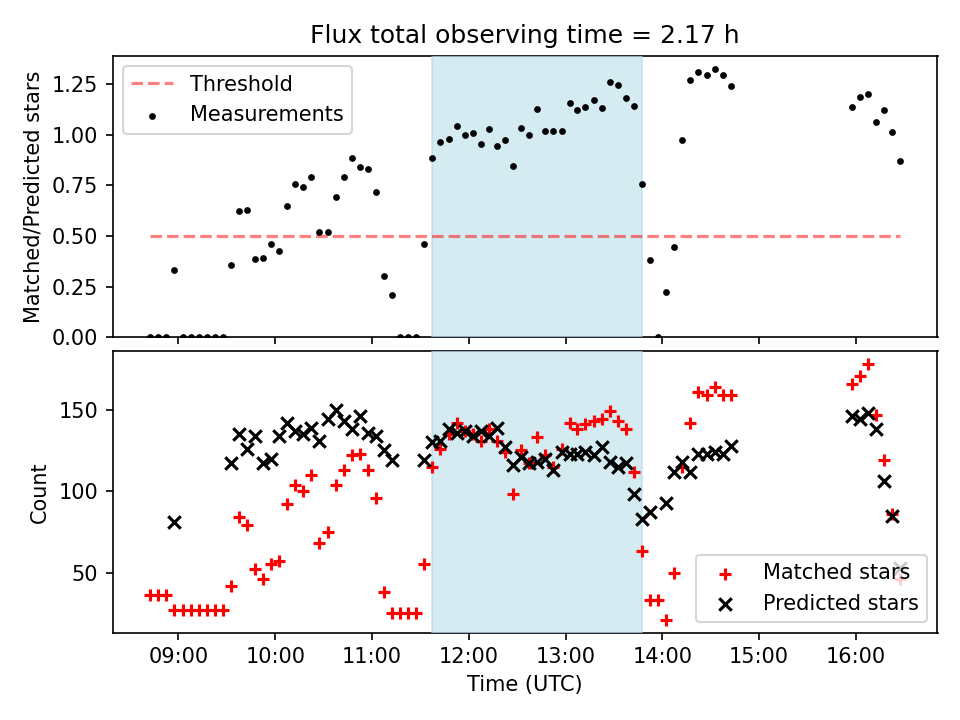 Flux total observing time = 2.17 h

Threshold
Measurements

Matched/Predicted stars

1.25
1.00
0.75
0.50
0.25
0.00

Count

150
100
50

Matched stars
Predicted stars

09:00
10:00
11:00
12:00
13:00
14:00
15:00
16:00

Time (UTC)